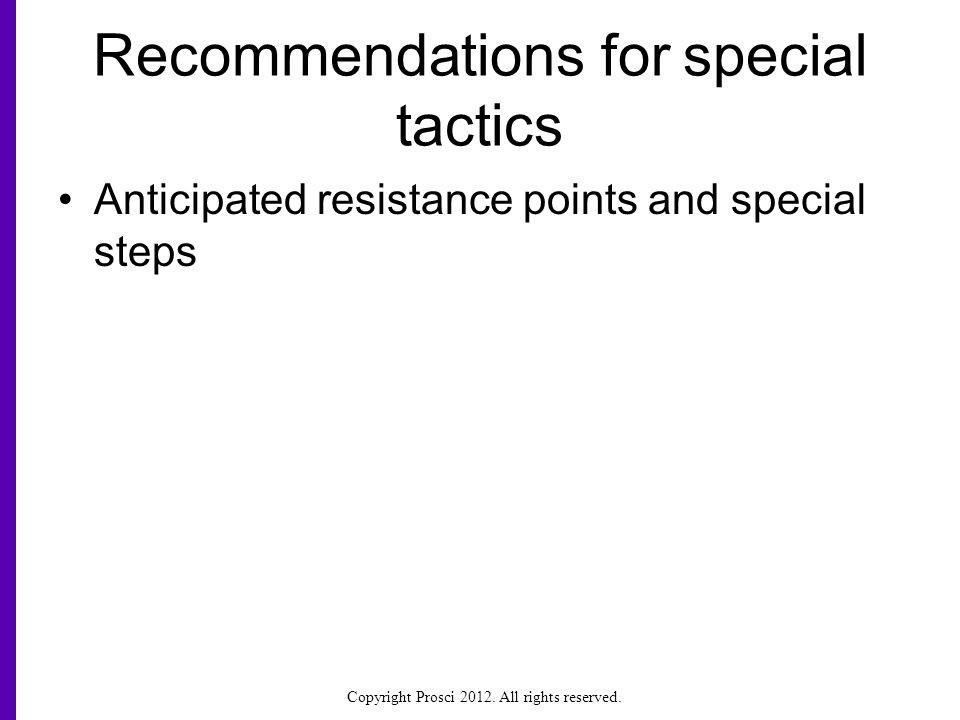 Recommendations for special tactics

• Anticipated resistance points and special steps

Copyright Prosci 2012. All rights reserved.